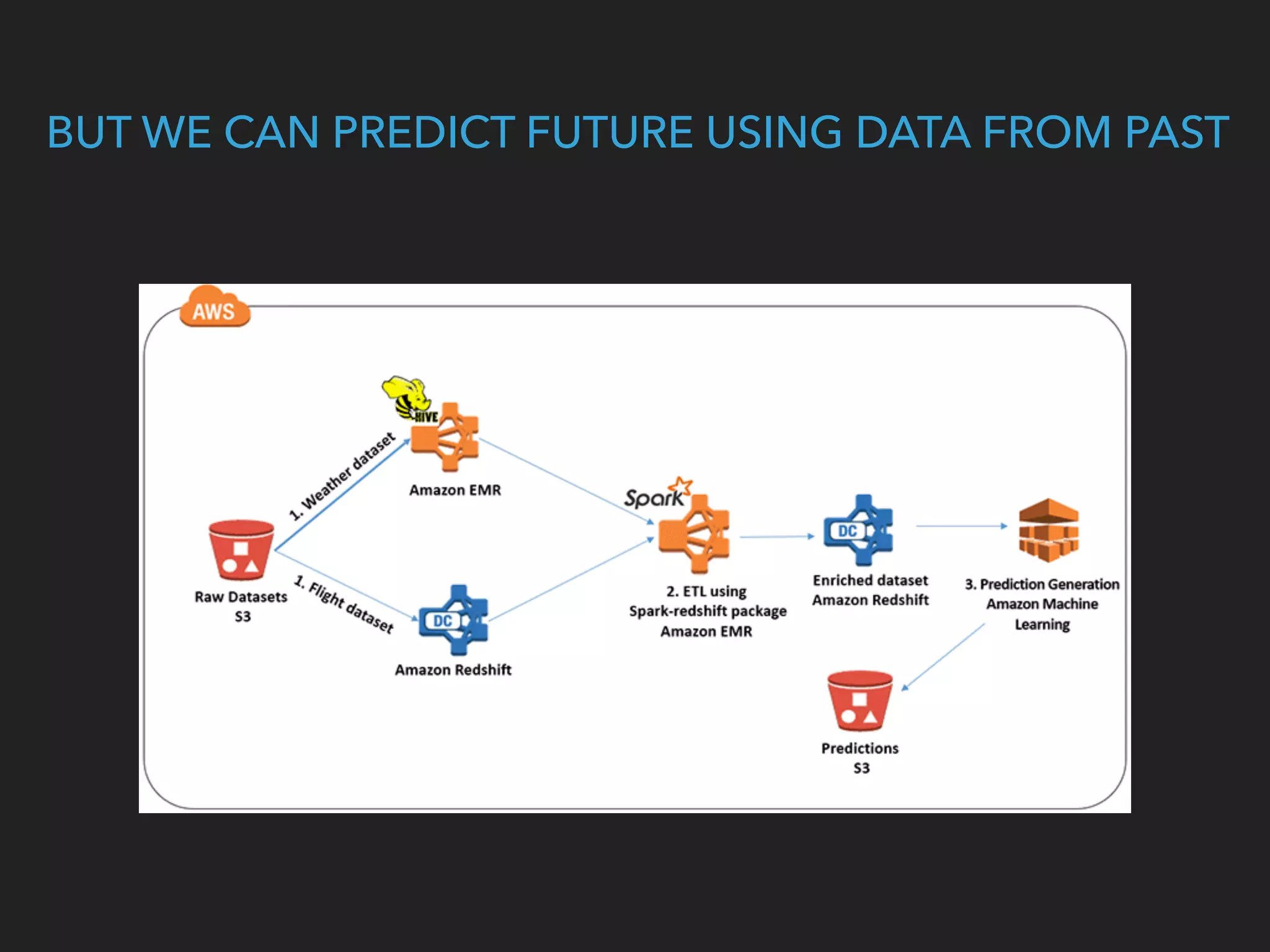 BUT WE CAN PREDICT FUTURE USING DATA FROM PAST

AWS

HIVE

1. Weather dataset

Amazon EMR

Raw Datasets
S3

1. Flight dataset

DC

Amazon Redshift

Spark

2. ETL using
Spark-redshift package
Amazon EMR

DC

Enriched dataset
Amazon Redshift

3. Prediction Generation
Amazon Machine
Learning

Predictions
S3